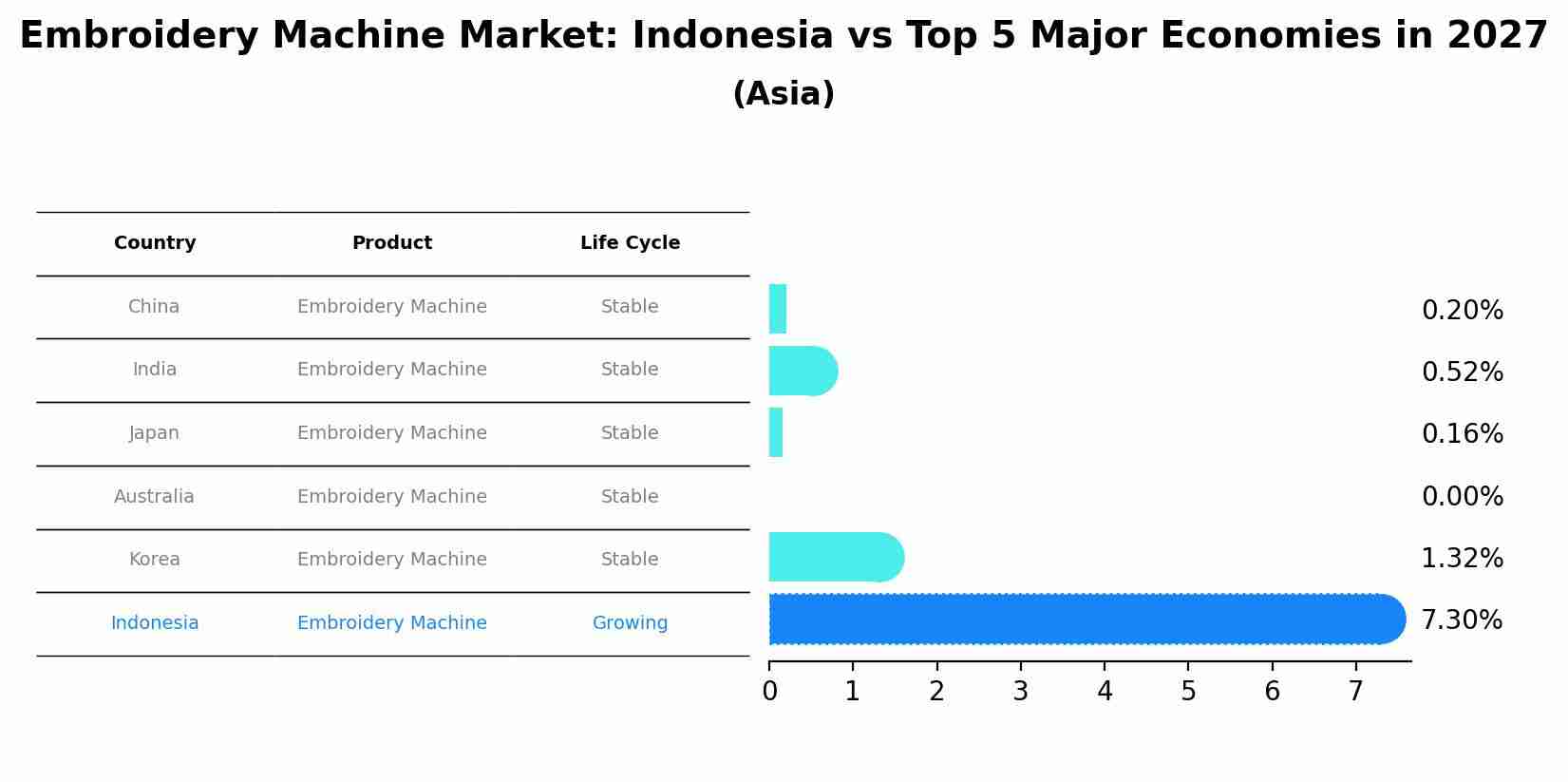 Embroidery Machine Market: Indonesia vs Top 5 Major Economies in 2027
(Asia)

| Country | Product | Life Cycle |
|---|---|---|
| China | Embroidery Machine | Stable |
| India | Embroidery Machine | Stable |
| Japan | Embroidery Machine | Stable |
| Australia | Embroidery Machine | Stable |
| Korea | Embroidery Machine | Stable |
| Indonesia | Embroidery Machine | Growing |

0.20%
0.52%
0.16%
0.00%
1.32%
7.30%

0 1 2 3 4 5 6 7